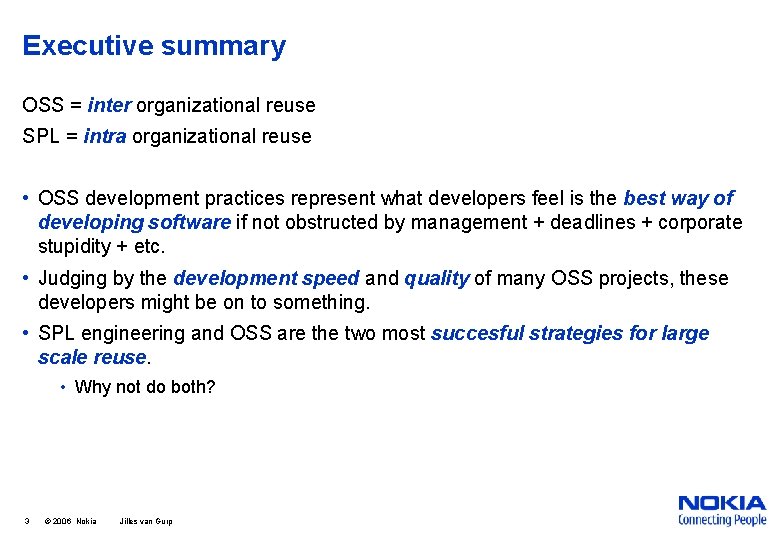 Executive summary

OSS = inter organizational reuse

SPL = intra organizational reuse

• OSS development practices represent what developers feel is the best way of developing software if not obstructed by management + deadlines + corporate stupidity + etc.

• Judging by the development speed and quality of many OSS projects, these developers might be on to something.

• SPL engineering and OSS are the two most succesful strategies for large scale reuse.

• Why not do both?

3 © 2006 Nokia Jilles van Gurp

NOKIA
Connecting People